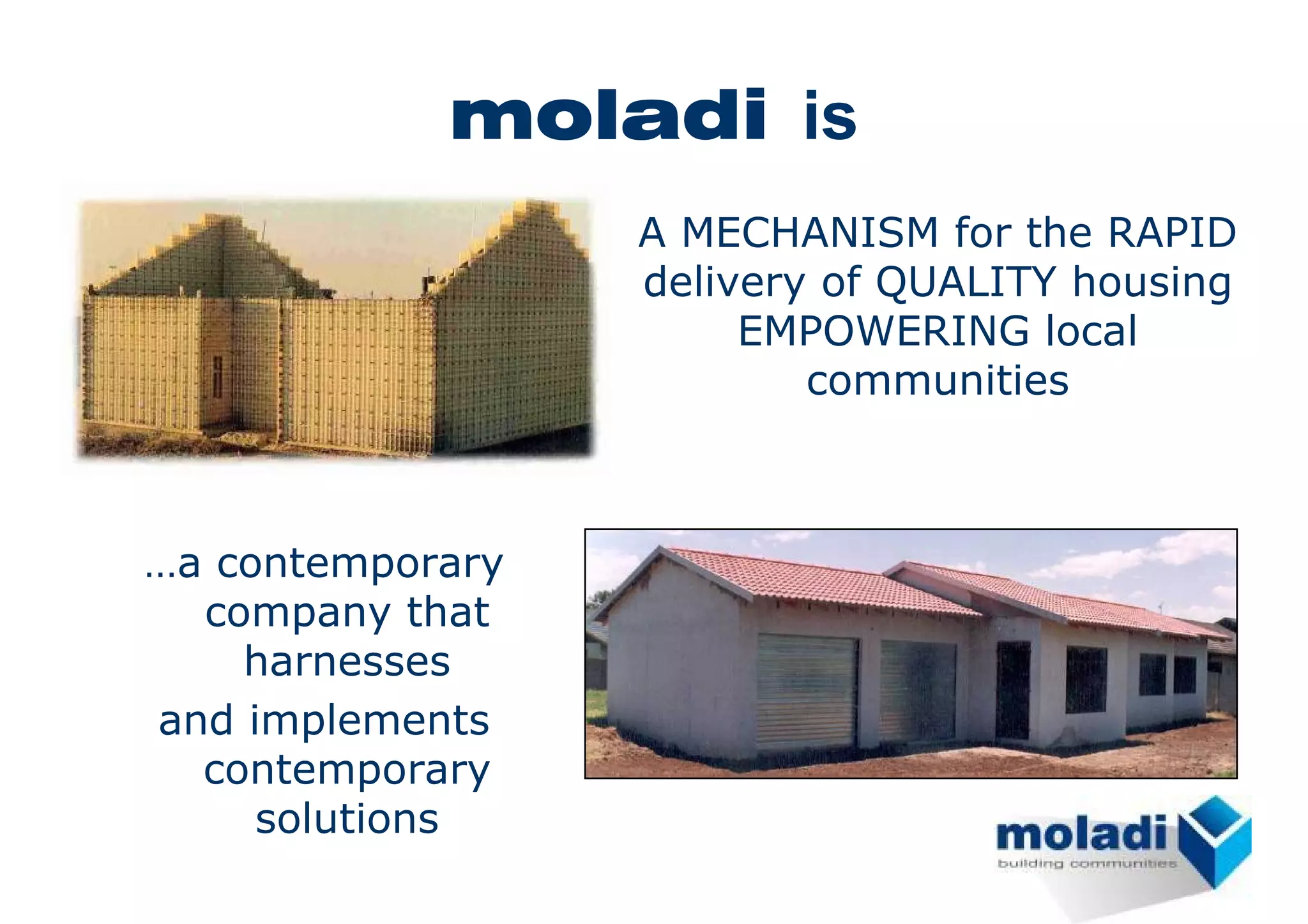 moladi is

A MECHANISM for the RAPID delivery of QUALITY housing EMPOWERING local communities

…a contemporary company that harnesses

and implements contemporary solutions

moladi
building communities